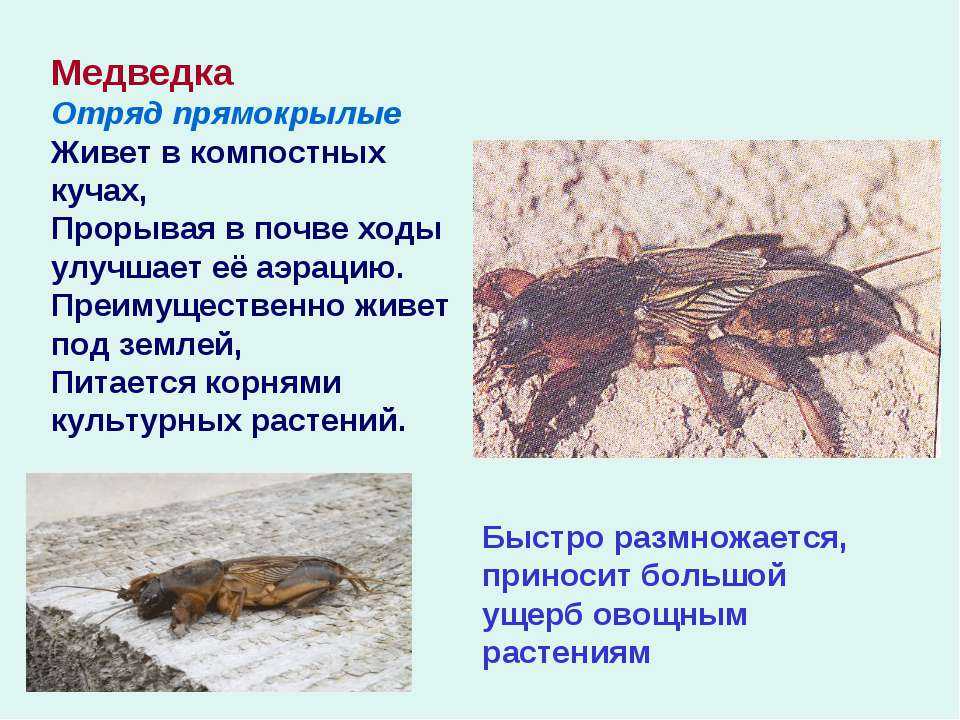 Медведка
Отряд прямокрылые
Живет в компостных кучах,
Прорывая в почве ходы улучшает её аэрацию.
Преимущественно живет под землей,
Питается корнями культурных растений.

Быстро размножается, приносит большой ущерб овощным растениям